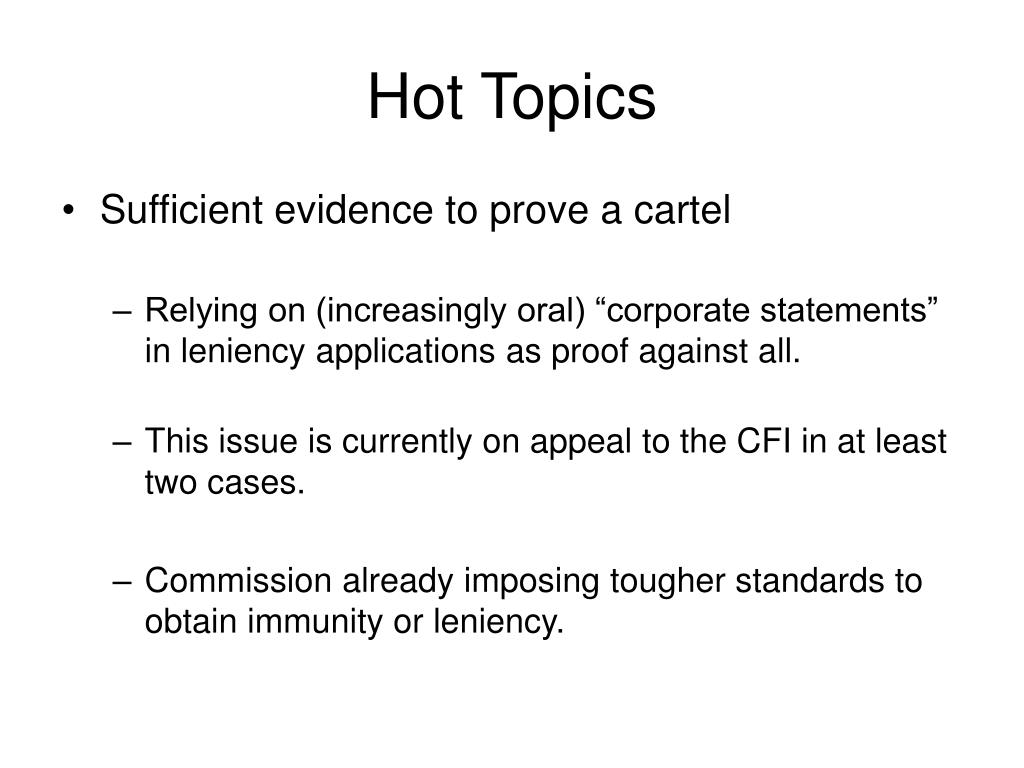 Hot Topics

• Sufficient evidence to prove a cartel

– Relying on (increasingly oral) “corporate statements” in leniency applications as proof against all.

– This issue is currently on appeal to the CFI in at least two cases.

– Commission already imposing tougher standards to obtain immunity or leniency.